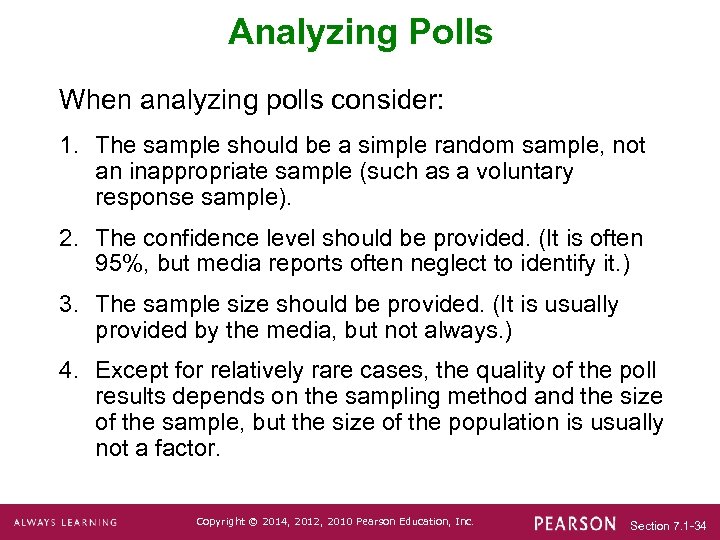 Analyzing Polls

When analyzing polls consider:

1. The sample should be a simple random sample, not an inappropriate sample (such as a voluntary response sample).

2. The confidence level should be provided. (It is often 95%, but media reports often neglect to identify it.)

3. The sample size should be provided. (It is usually provided by the media, but not always.)

4. Except for relatively rare cases, the quality of the poll results depends on the sampling method and the size of the sample, but the size of the population is usually not a factor.

ALWAYS LEARNING Copyright © 2014, 2012, 2010 Pearson Education, Inc. PEARSON Section 7.1-34